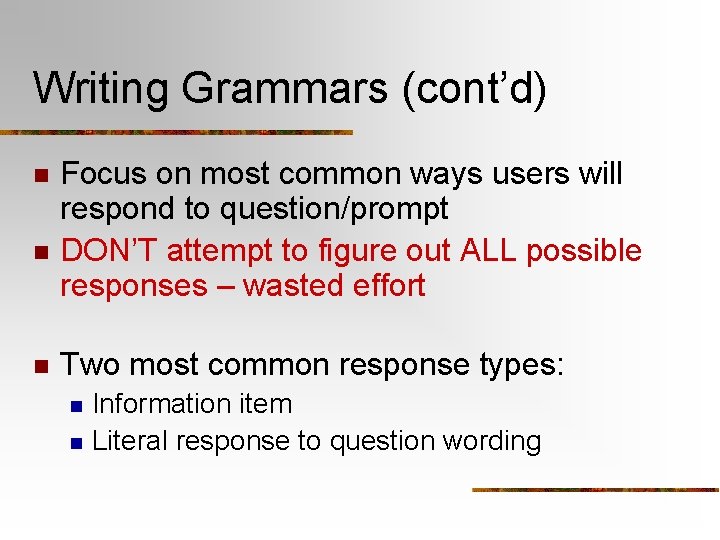 Writing Grammars (cont'd)

- Focus on most common ways users will respond to question/prompt
- DON'T attempt to figure out ALL possible responses – wasted effort

- Two most common response types:
  - Information item
  - Literal response to question wording